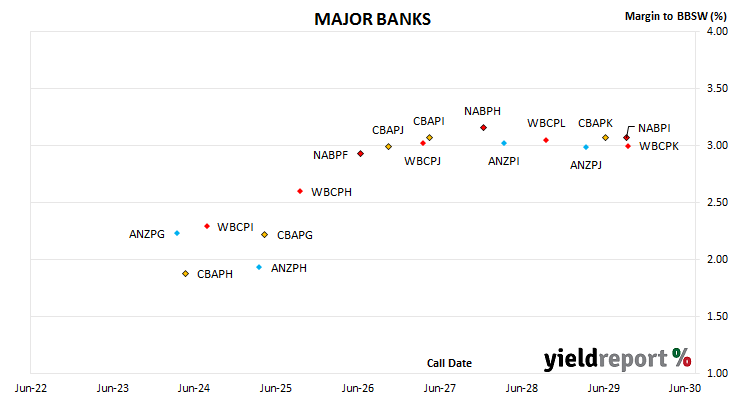 MAJOR BANKS

Margin to BBSW (%)

4.00
3.50
3.00
2.50
2.00
1.50
1.00

NABPH
CBAPI
CBAPJ
WBCPL
CBAPK
NABPI
NABPF
WBCPJ
ANZPI
ANZPJ
WBCPK
WBCPH
ANZPG
WBCPI
CBAPG
CBAPH
ANZPH

Call Date

yieldreport %

Jun-22 Jun-23 Jun-24 Jun-25 Jun-26 Jun-27 Jun-28 Jun-29 Jun-30